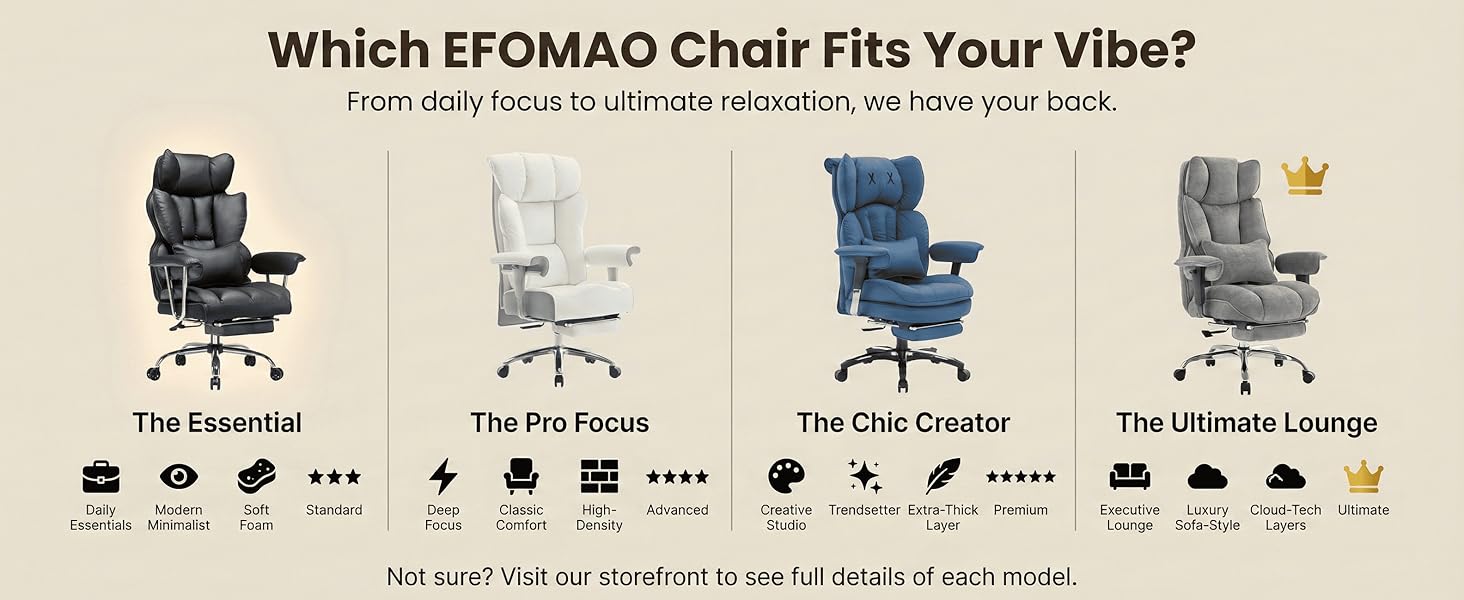 Which EFOMAO Chair Fits Your Vibe?

From daily focus to ultimate relaxation, we have your back.

The Essential

Daily Essentials
Modern Minimalist
Soft Foam
★★★ Standard

The Pro Focus

Deep Focus
Classic Comfort
High-Density
★★★★ Advanced

The Chic Creator

Creative Studio
Trendsetter
Extra-Thick Layer
★★★★★ Premium

The Ultimate Lounge

Executive Lounge
Luxury Sofa-Style
Cloud-Tech Layers
Ultimate

Not sure? Visit our storefront to see full details of each model.